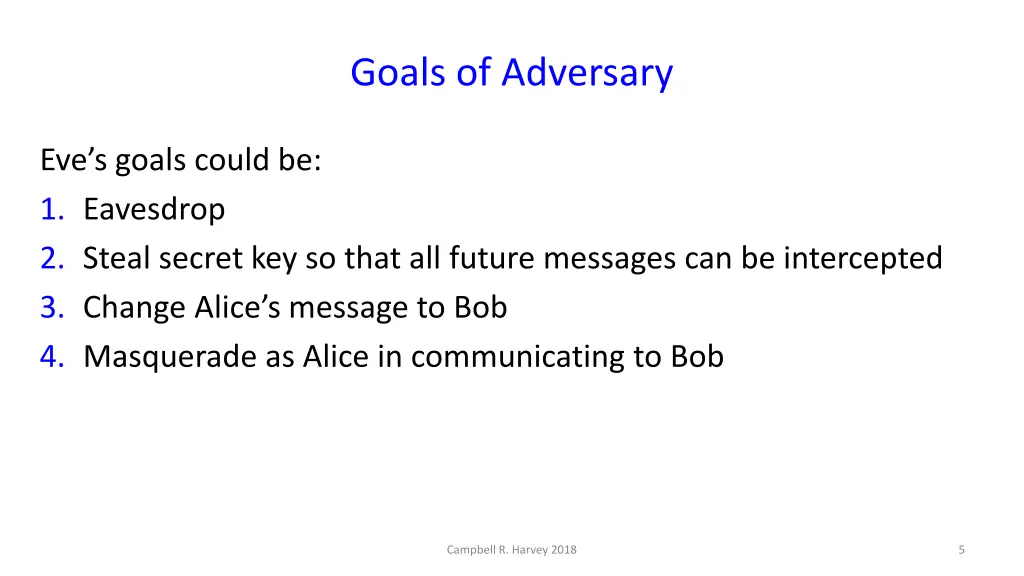 Goals of Adversary

Eve’s goals could be:
1. Eavesdrop
2. Steal secret key so that all future messages can be intercepted
3. Change Alice’s message to Bob
4. Masquerade as Alice in communicating to Bob

Campbell R. Harvey 2018

5